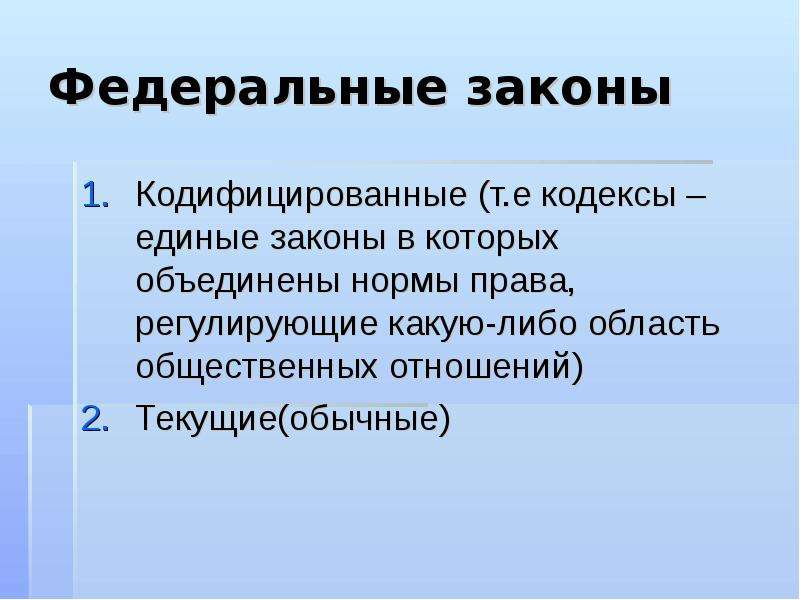 Федеральные законы

1. Кодифицированные (т.е кодексы – единые законы в которых объединены нормы права, регулирующие какую-либо область общественных отношений)
2. Текущие(обычные)